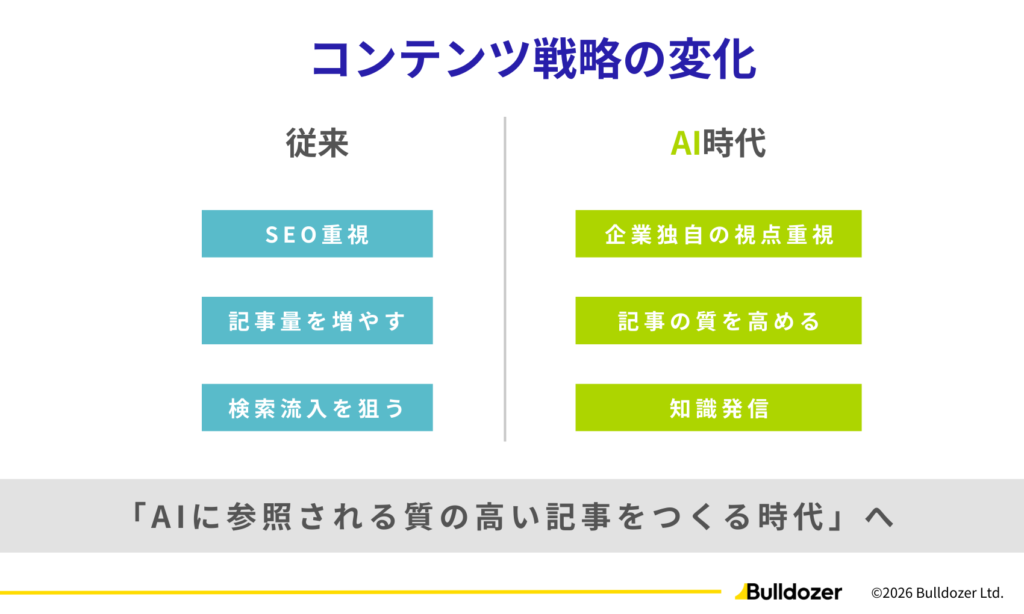 コンテンツ戦略の変化

従来

SEO重視

記事量を増やす

検索流入を狙う

AI時代

企業独自の視点重視

記事の質を高める

知識発信

「AIに参照される質の高い記事をつくる時代」へ

Bulldozer ©2026 Bulldozer Ltd.